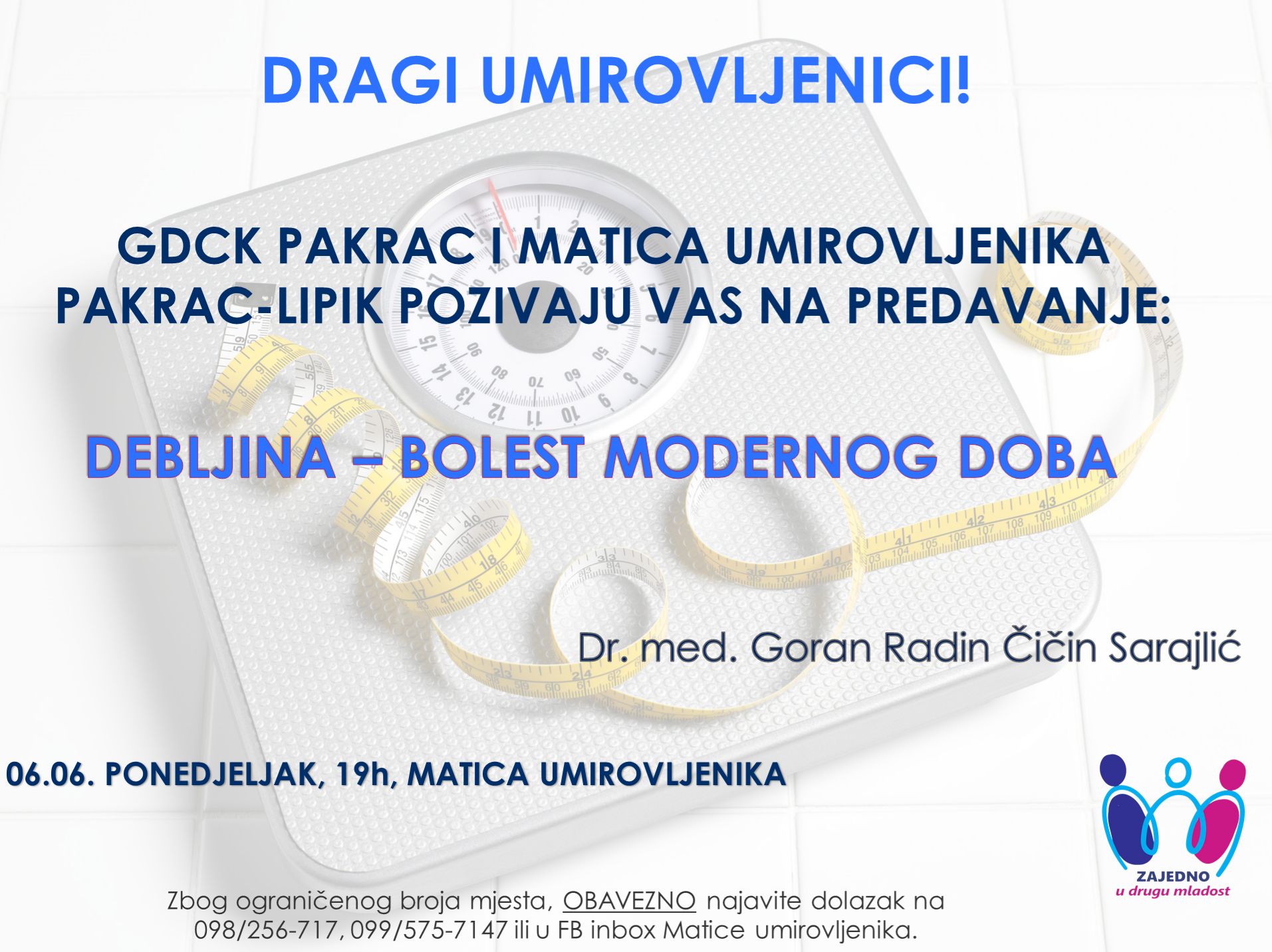 DRAGI UMIROVLJENICI!

GDCK PAKRAC I MATICA UMIROVLJENIKA PAKRAC-LIPIK POZIVAJU VAS NA PREDAVANJE:

DEBLJINA – BOLEST MODERNOG DOBA

Dr. med. Goran Radin Čičin Sarajlić

06.06. PONEDJELJAK, 19h, MATICA UMIROVLJENIKA

ZAJEDNO
u drugu mladost

Zbog ograničenog broja mjesta, OBAVEZNO najavite dolazak na 098/256-717, 099/575-7147 ili u FB inbox Matice umirovljenika.